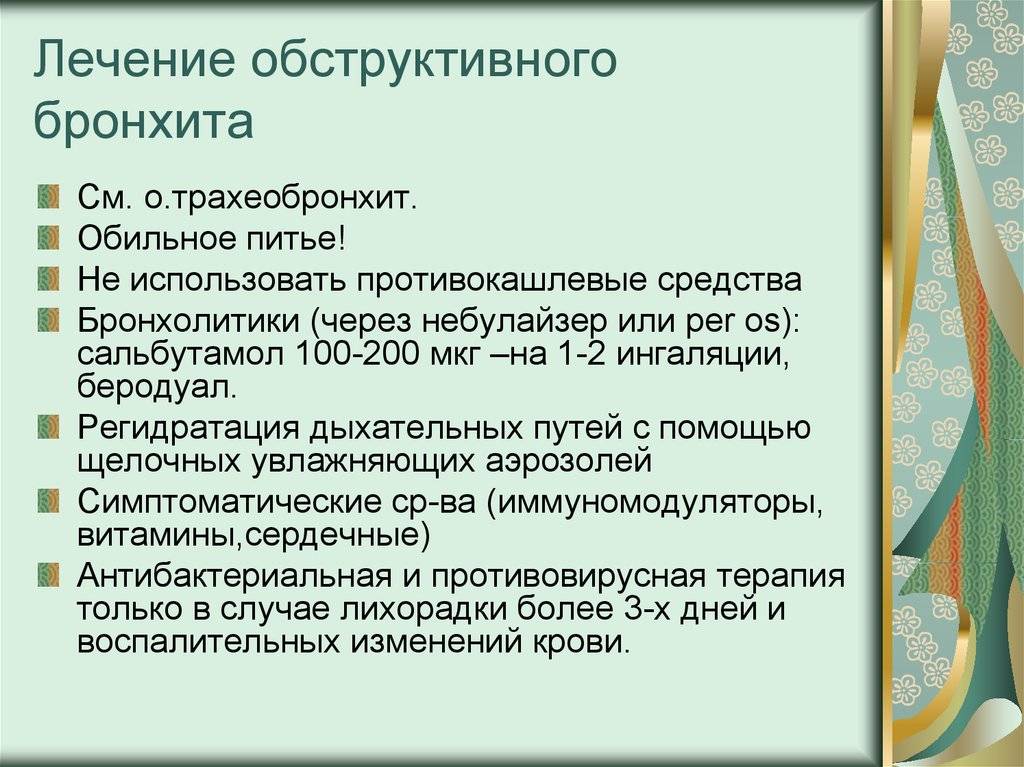 Лечение обструктивного бронхита

См. о.трахеобронхит.
Обильное питье!
Не использовать противокашлевые средства
Бронхолитики (через небулайзер или per os): сальбутамол 100-200 мкг –на 1-2 ингаляции, беродуал.
Регидратация дыхательных путей с помощью щелочных увлажняющих аэрозолей
Симптоматические ср-ва (иммуномодуляторы, витамины,сердечные)
Антибактериальная и противовирусная терапия только в случае лихорадки более 3-х дней и воспалительных изменений крови.